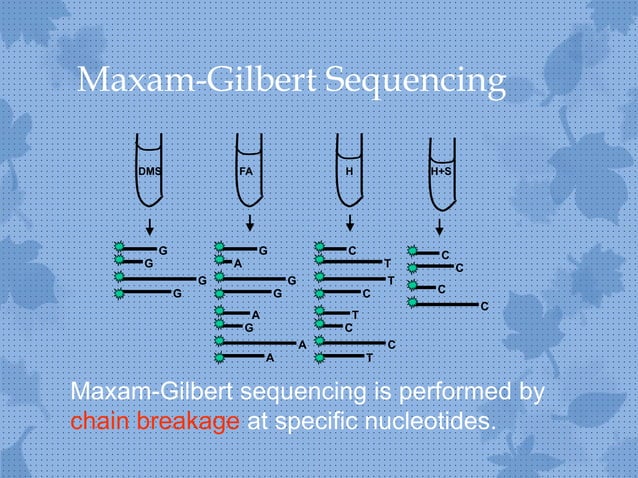 Maxam-Gilbert Sequencing

DMS

FA

H

H+S

G
G
G
G

G
A
G
G
A
G
A
A

C
T
T
C
T
C
C
T

C
C
C
C

Maxam-Gilbert sequencing is performed by chain breakage at specific nucleotides.